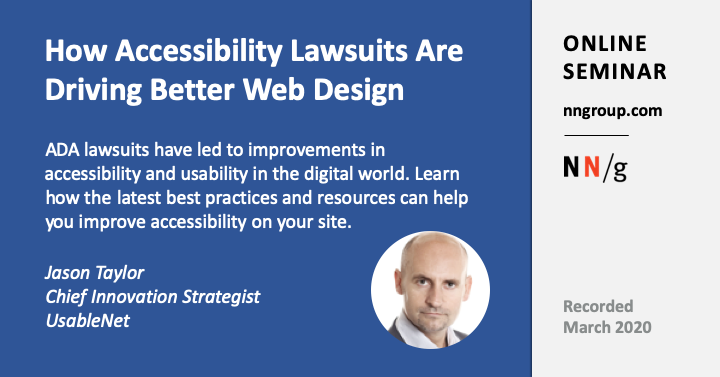 How Accessibility Lawsuits Are Driving Better Web Design

ADA lawsuits have led to improvements in accessibility and usability in the digital world. Learn how the latest best practices and resources can help you improve accessibility on your site.

Jason Taylor
Chief Innovation Strategist
UsableNet

ONLINE SEMINAR

nngroup.com

NN/g

Recorded
March 2020